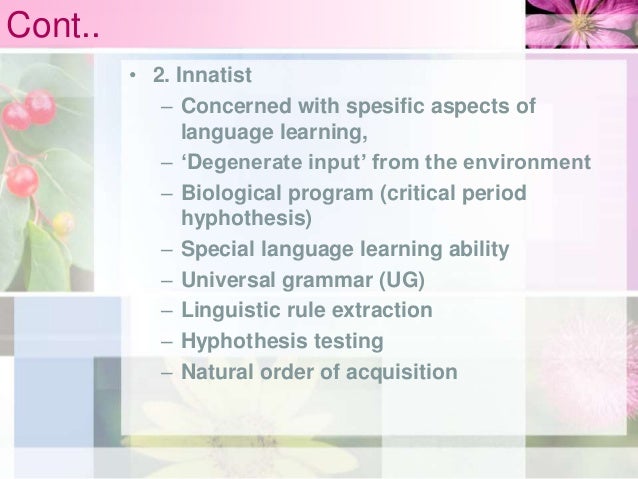 Cont..

• 2. Innatist
– Concerned with spesific aspects of language learning,
– ‘Degenerate input’ from the environment
– Biological program (critical period hyphothesis)
– Special language learning ability
– Universal grammar (UG)
– Linguistic rule extraction
– Hyphothesis testing
– Natural order of acquisition